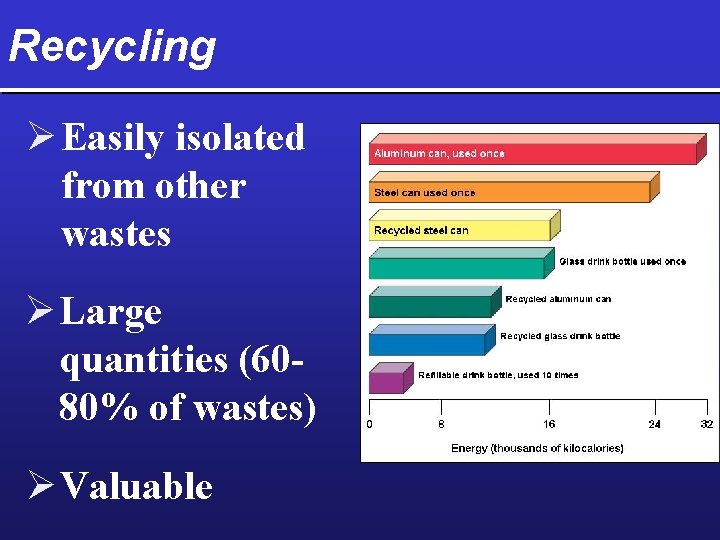 Recycling

➢ Easily isolated from other wastes

➢ Large quantities (60-80% of wastes)

➢ Valuable

Aluminum can, used once
Steel can used once
Recycled steel can
Glass drink bottle used once
Recycled aluminum can
Recycled glass drink bottle
Refillable drink bottle, used 10 times

0 8 16 24 32
Energy (thousands of kilocalories)